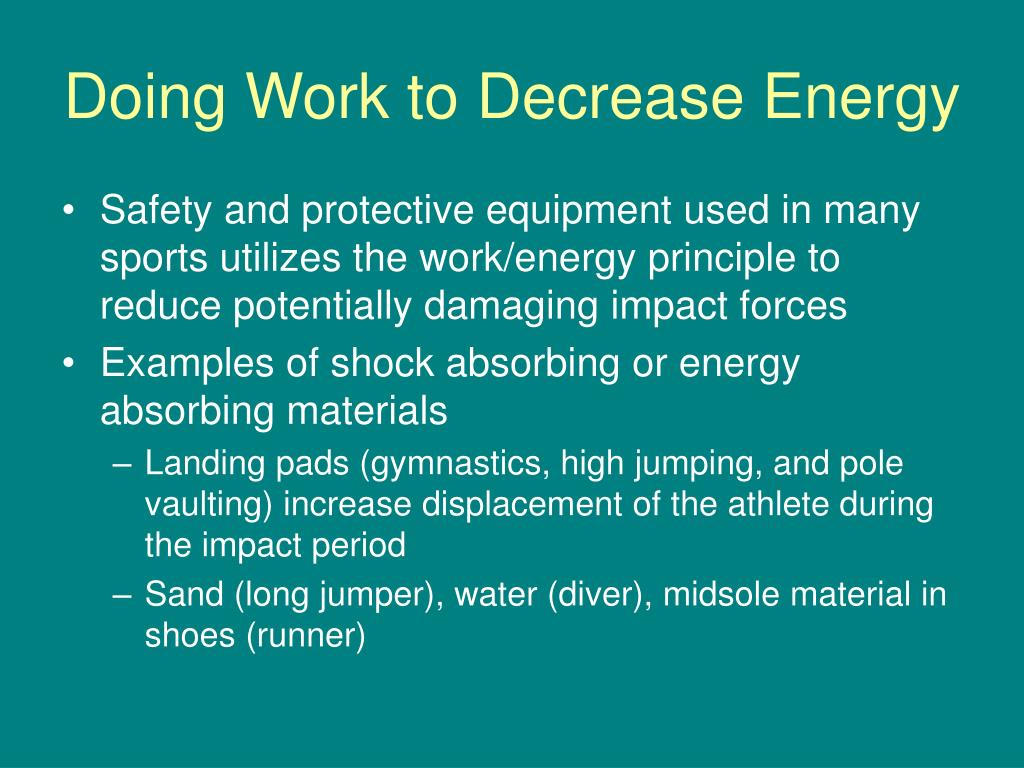 Doing Work to Decrease Energy

• Safety and protective equipment used in many sports utilizes the work/energy principle to reduce potentially damaging impact forces
• Examples of shock absorbing or energy absorbing materials
– Landing pads (gymnastics, high jumping, and pole vaulting) increase displacement of the athlete during the impact period
– Sand (long jumper), water (diver), midsole material in shoes (runner)